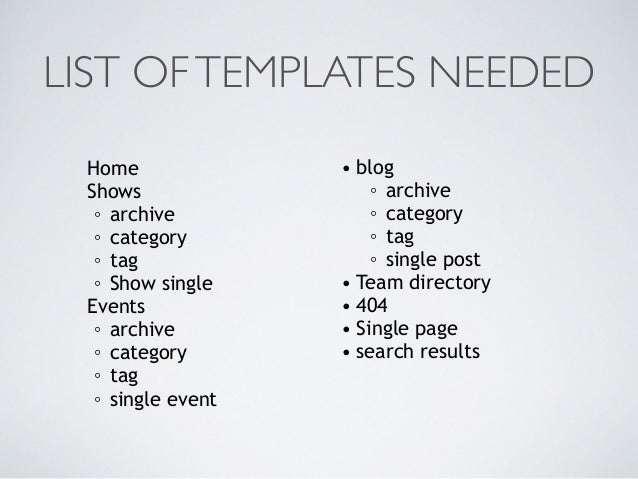 LIST OF TEMPLATES NEEDED

Home
Shows
◦ archive
◦ category
◦ tag
◦ Show single
Events
◦ archive
◦ category
◦ tag
◦ single event

• blog
◦ archive
◦ category
◦ tag
◦ single post
• Team directory
• 404
• Single page
• search results